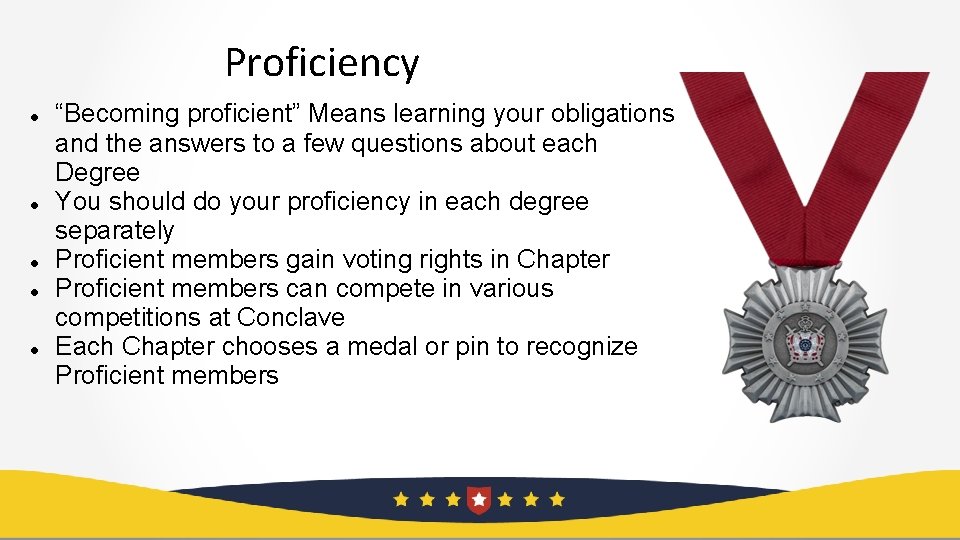 Proficiency

- “Becoming proficient” Means learning your obligations and the answers to a few questions about each Degree
- You should do your proficiency in each degree separately
- Proficient members gain voting rights in Chapter
- Proficient members can compete in various competitions at Conclave
- Each Chapter chooses a medal or pin to recognize Proficient members